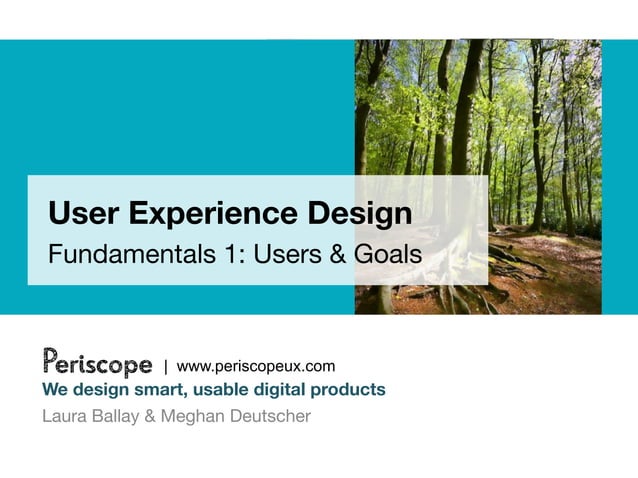 User Experience Design

Fundamentals 1: Users & Goals

Periscope | www.periscopeux.com

We design smart, usable digital products

Laura Ballay & Meghan Deutscher